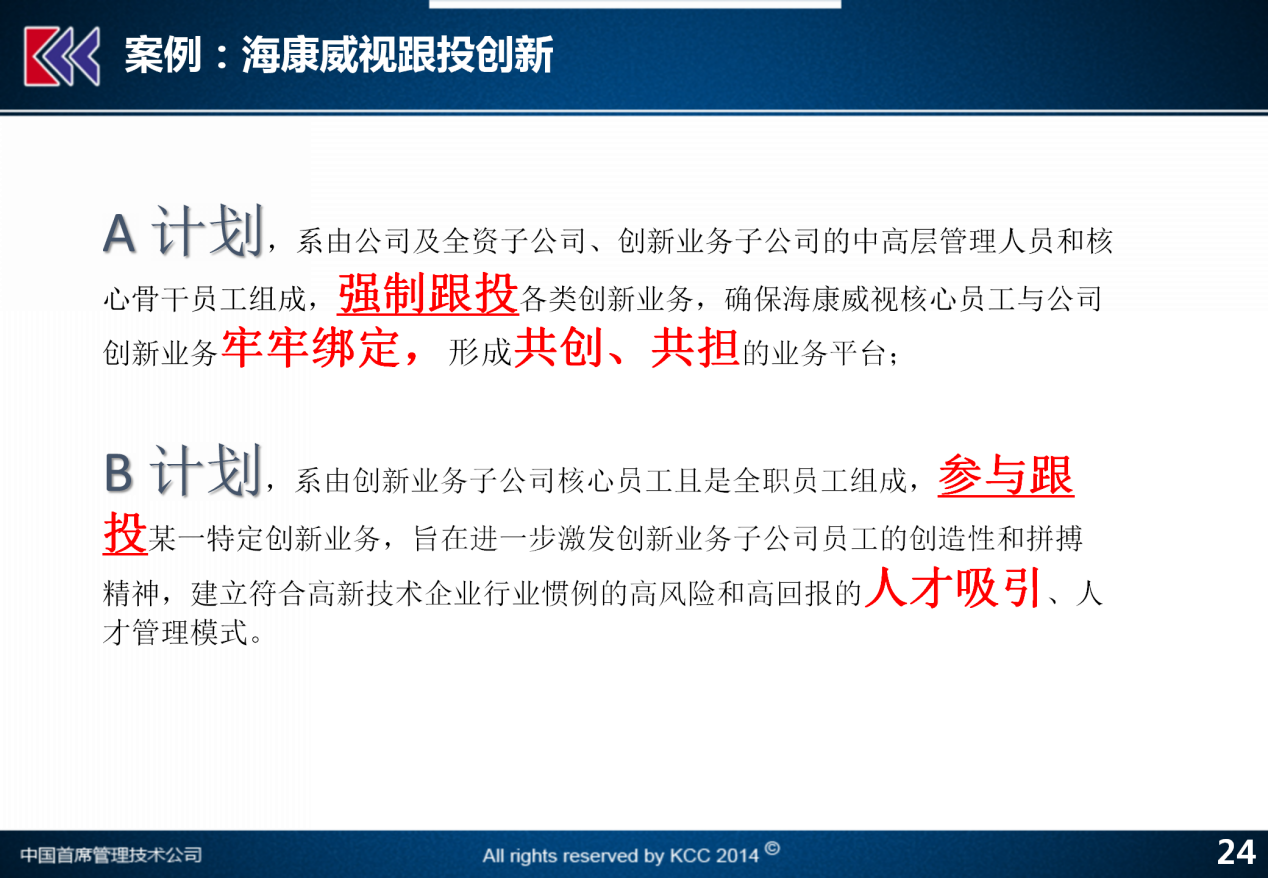 案例：海康威视跟投创新

A 计划，系由公司及全资子公司、创新业务子公司的中高层管理人员和核心骨干员工组成，强制跟投各类创新业务，确保海康威视核心员工与公司创新业务牢牢绑定，形成共创、共担的业务平台；

B 计划，系由创新业务子公司核心员工且是全职员工组成，参与跟投某一特定创新业务，旨在进一步激发创新业务子公司员工的创造性和拼搏精神，建立符合高新技术企业行业惯例的高风险和高回报的人才吸引、人才管理模式。

中国首席管理技术公司

All rights reserved by KCC 2014 ©

24